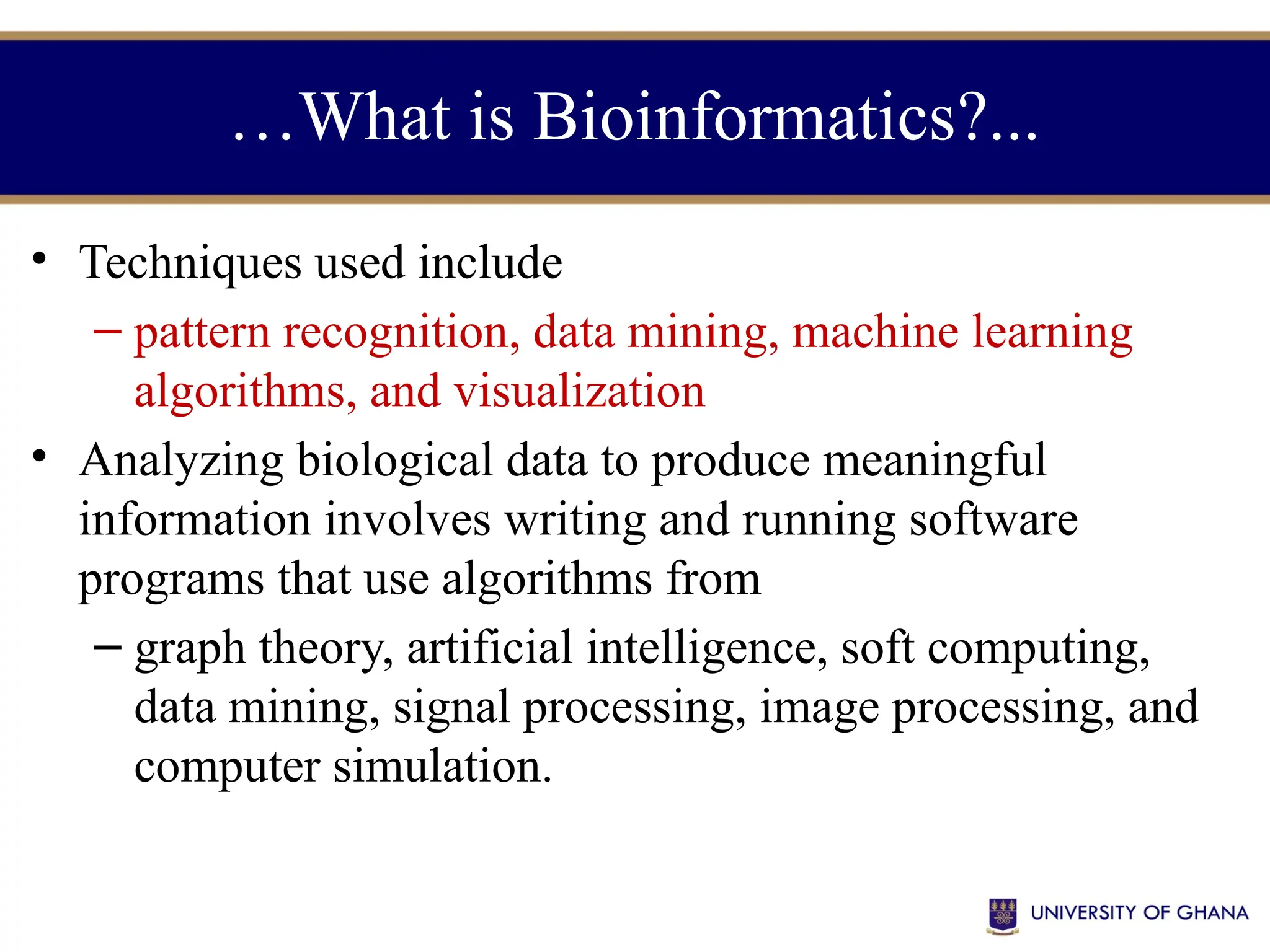 …What is Bioinformatics?...

• Techniques used include
– pattern recognition, data mining, machine learning algorithms, and visualization
• Analyzing biological data to produce meaningful information involves writing and running software programs that use algorithms from
– graph theory, artificial intelligence, soft computing, data mining, signal processing, image processing, and computer simulation.

UNIVERSITY OF GHANA